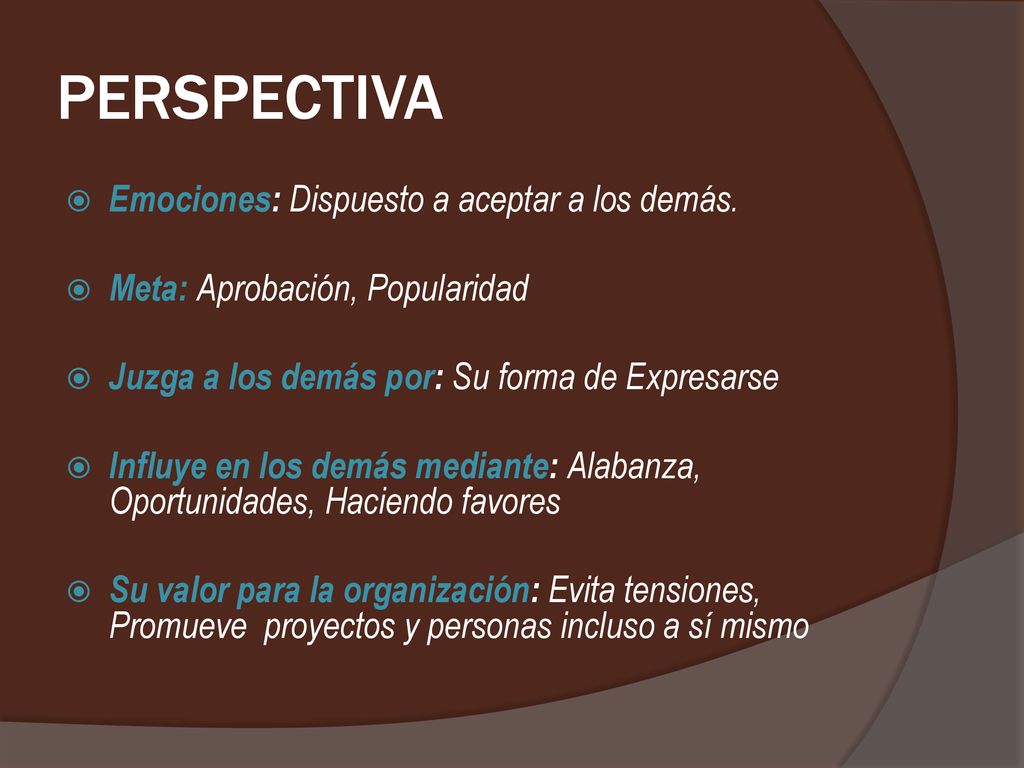 PERSPECTIVA

Emociones: Dispuesto a aceptar a los demás.

Meta: Aprobación, Popularidad

Juzga a los demás por: Su forma de Expresarse

Influye en los demás mediante: Alabanza, Oportunidades, Haciendo favores

Su valor para la organización: Evita tensiones, Promueve proyectos y personas incluso a sí mismo